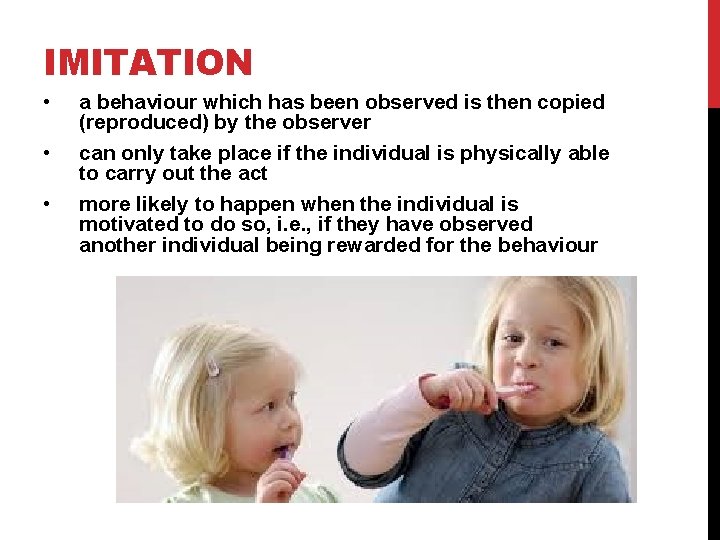 IMITATION

• a behaviour which has been observed is then copied (reproduced) by the observer

• can only take place if the individual is physically able to carry out the act

• more likely to happen when the individual is motivated to do so, i.e., if they have observed another individual being rewarded for the behaviour